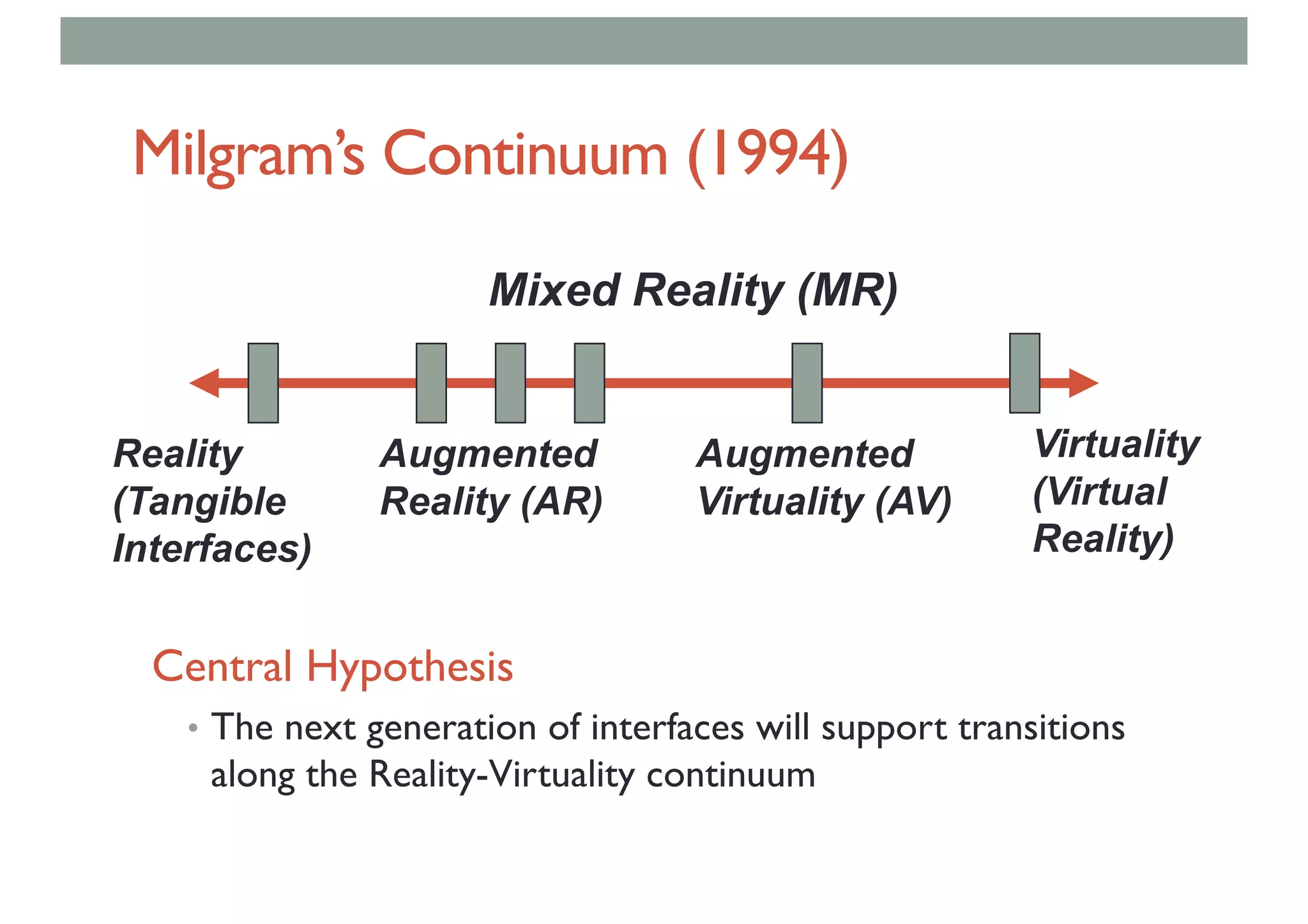 Milgram's Continuum (1994)

Mixed Reality (MR)

Reality (Tangible Interfaces)

Augmented Reality (AR)

Augmented Virtuality (AV)

Virtuality (Virtual Reality)

Central Hypothesis

• The next generation of interfaces will support transitions along the Reality-Virtuality continuum